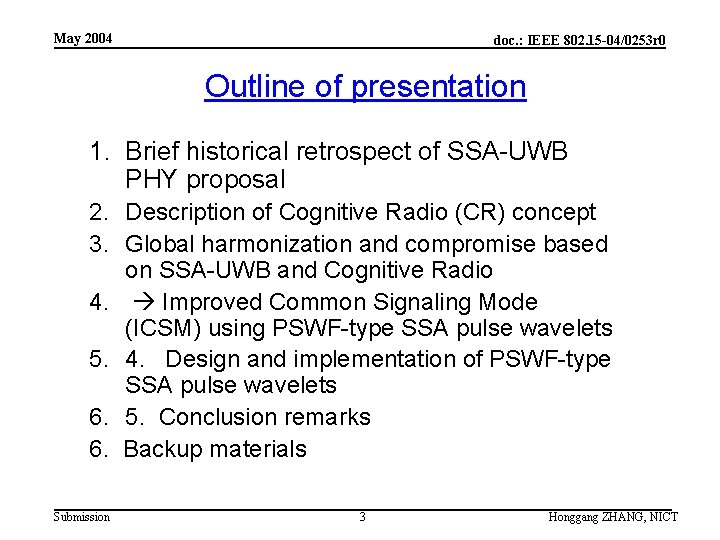 May 2004

doc.: IEEE 802.15-04/0253r0

Outline of presentation

1. Brief historical retrospect of SSA-UWB PHY proposal
2. Description of Cognitive Radio (CR) concept
3. Global harmonization and compromise based on SSA-UWB and Cognitive Radio
4. → Improved Common Signaling Mode (ICSM) using PSWF-type SSA pulse wavelets
5. 4. Design and implementation of PSWF-type SSA pulse wavelets
6. 5. Conclusion remarks
6. Backup materials

Submission

3

Honggang ZHANG, NICT